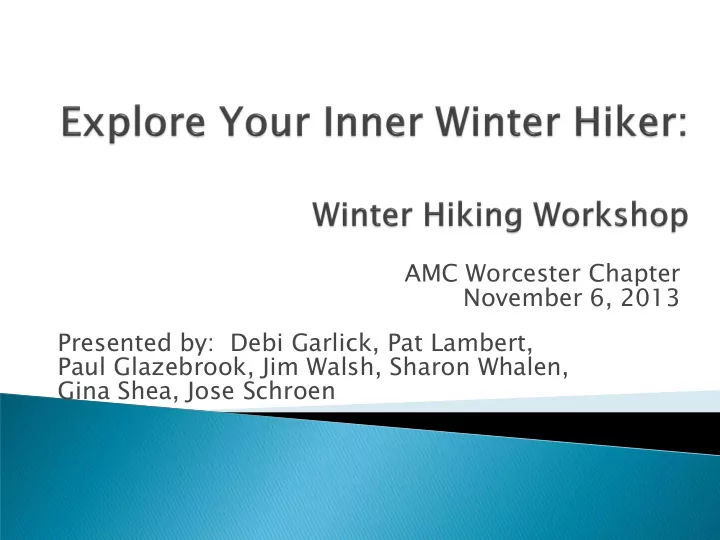 Explore Your Inner Winter Hiker:

Winter Hiking Workshop

AMC Worcester Chapter
November 6, 2013

Presented by: Debi Garlick, Pat Lambert, Paul Glazebrook, Jim Walsh, Sharon Whalen, Gina Shea, Jose Schroen